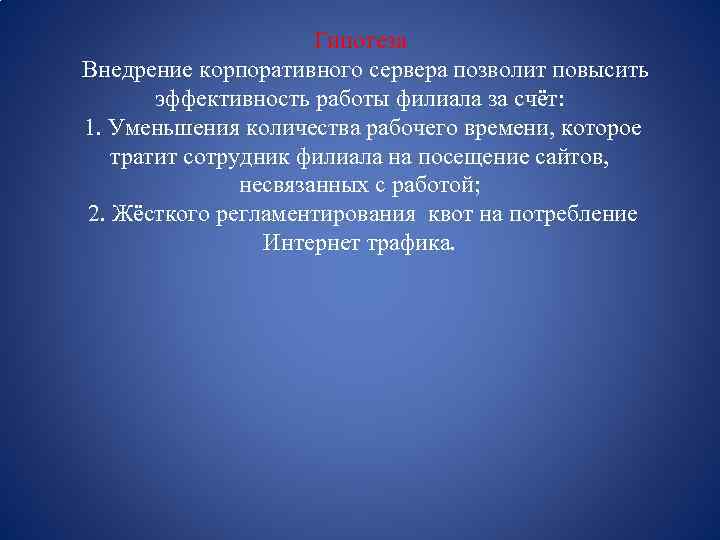 Гипотеза
Внедрение корпоративного сервера позволит повысить эффективность работы филиала за счёт:
1. Уменьшения количества рабочего времени, которое тратит сотрудник филиала на посещение сайтов, несвязанных с работой;
2. Жёсткого регламентирования квот на потребление Интернет трафика.